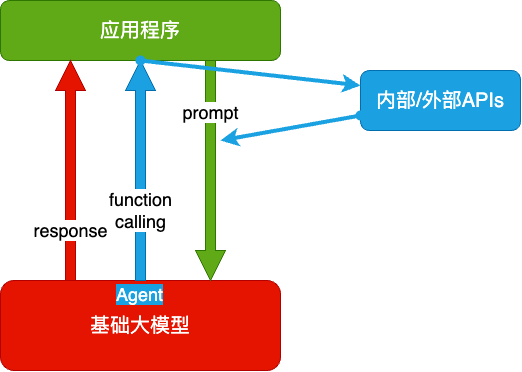 应用程序

内部/外部APIs

prompt

function calling

response

Agent

基础大模型